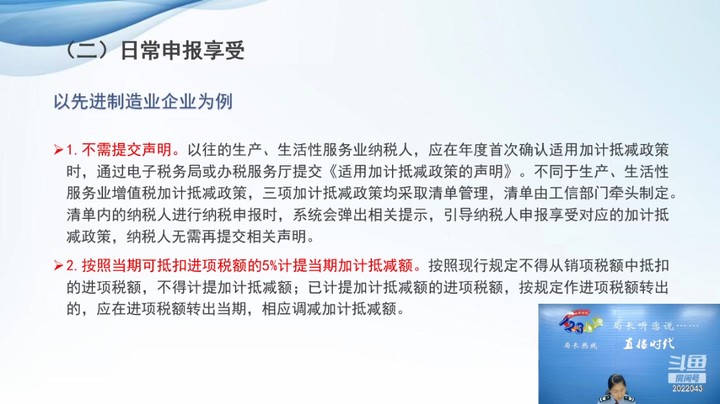 （二）日常申报享受

以先进制造业企业为例

➢1. 不需提交声明。以往的生产、生活性服务业纳税人，应在年度首次确认适用加计抵减政策时，通过电子税务局或办税服务厅提交《适用加计抵减政策的声明》。不同于生产、生活性服务业增值税加计抵减政策，三项加计抵减政策均采取清单管理，清单由工信部门牵头制定。清单内的纳税人进行纳税申报时，系统会弹出相关提示，引导纳税人申报享受对应的加计抵减政策，纳税人无需再提交相关声明。

➢2. 按照当期可抵扣进项税额的5%计提当期加计抵减额。按照现行规定不得从销项税额中抵扣的进项税额，不得计提加计抵减额；已计提加计抵减额的进项税额，按规定作进项税额转出的，应在进项税额转出当期，相应调减加计抵减额。

局长听您说……
局长热线
直播时代
斗鱼
房间号
2022043